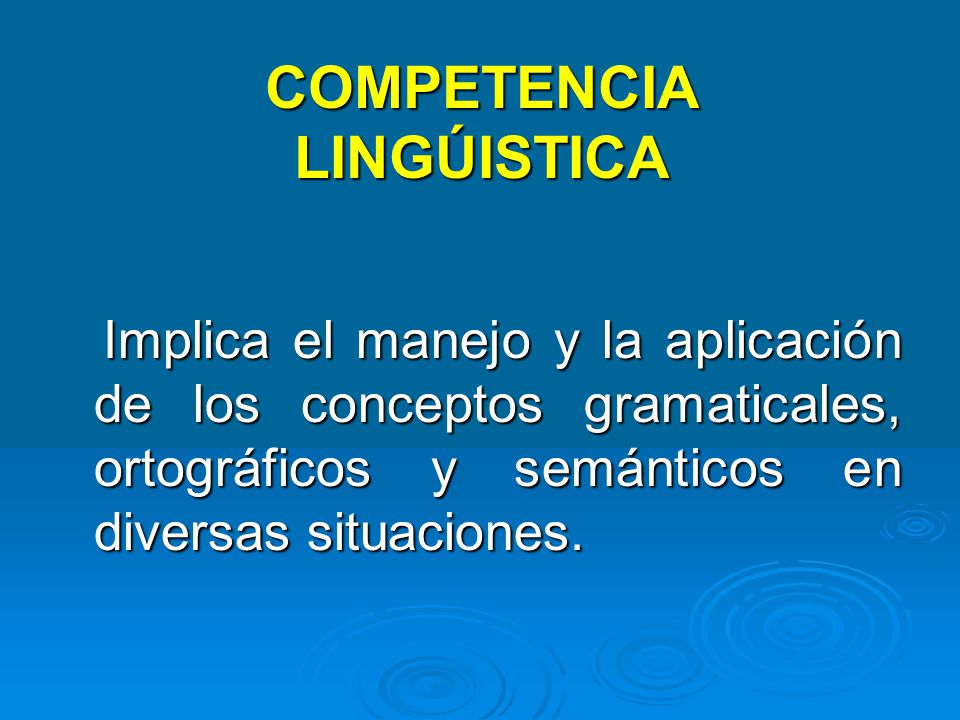 COMPETENCIA LINGÚISTICA

Implica el manejo y la aplicación de los conceptos gramaticales, ortográficos y semánticos en diversas situaciones.